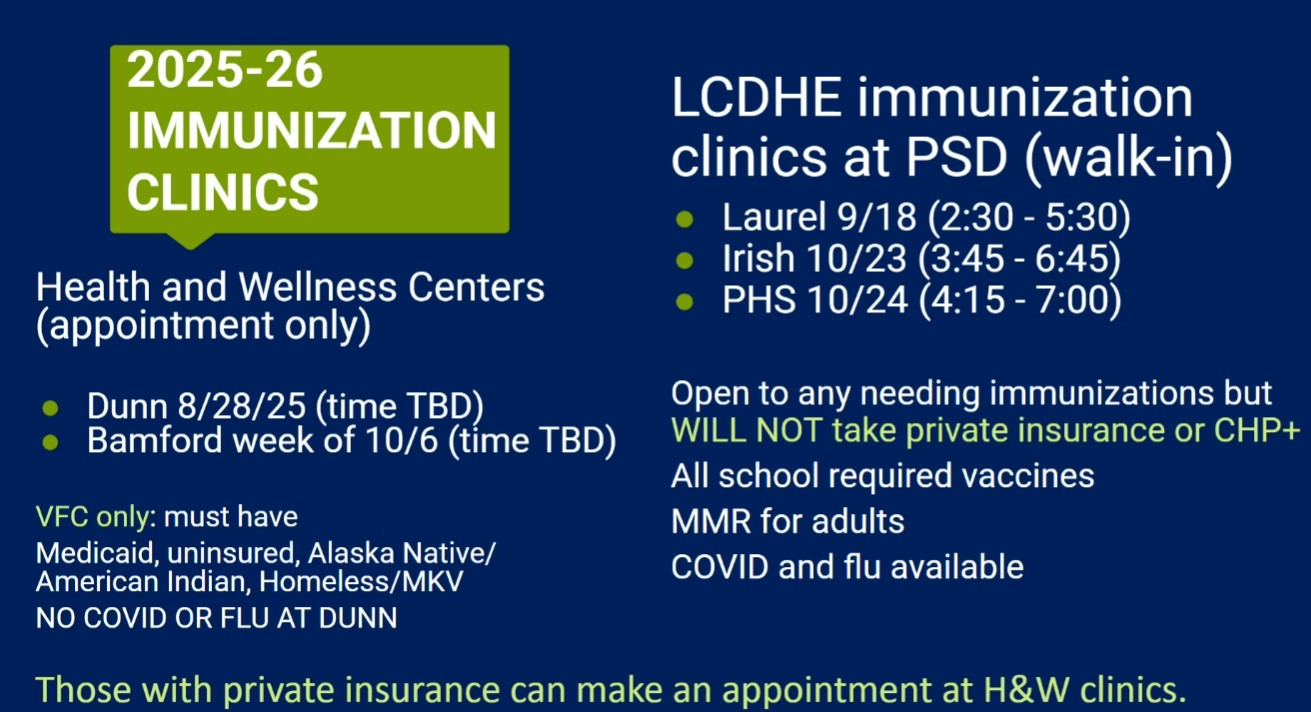 2025-26 IMMUNIZATION CLINICS

Health and Wellness Centers (appointment only)

- Dunn 8/28/25 (time TBD)
- Bamford week of 10/6 (time TBD)

VFC only: must have
Medicaid, uninsured, Alaska Native/ American Indian, Homeless/MKV
NO COVID OR FLU AT DUNN

LCDHE immunization clinics at PSD (walk-in)

- Laurel 9/18 (2:30 - 5:30)
- Irish 10/23 (3:45 - 6:45)
- PHS 10/24 (4:15 - 7:00)

Open to any needing immunizations but WILL NOT take private insurance or CHP+
All school required vaccines
MMR for adults
COVID and flu available

Those with private insurance can make an appointment at H&W clinics.